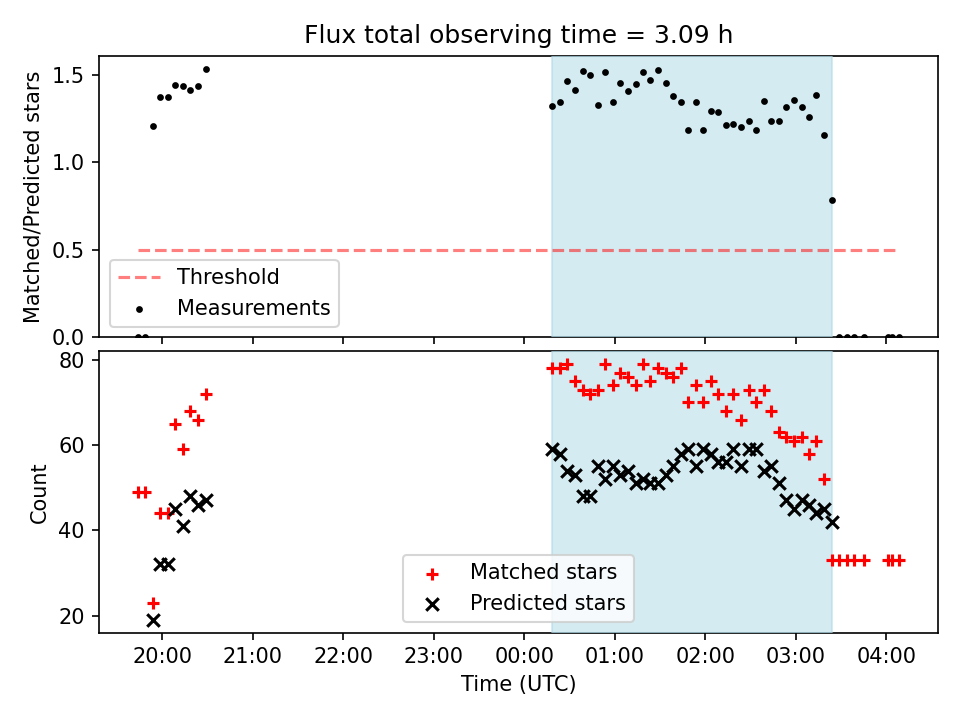 Flux total observing time = 3.09 h

Matched/Predicted stars

1.5
1.0
0.5
0.0

Threshold
Measurements

Count

80
60
40
20

Matched stars
Predicted stars

20:00
21:00
22:00
23:00
00:00
01:00
02:00
03:00
04:00

Time (UTC)